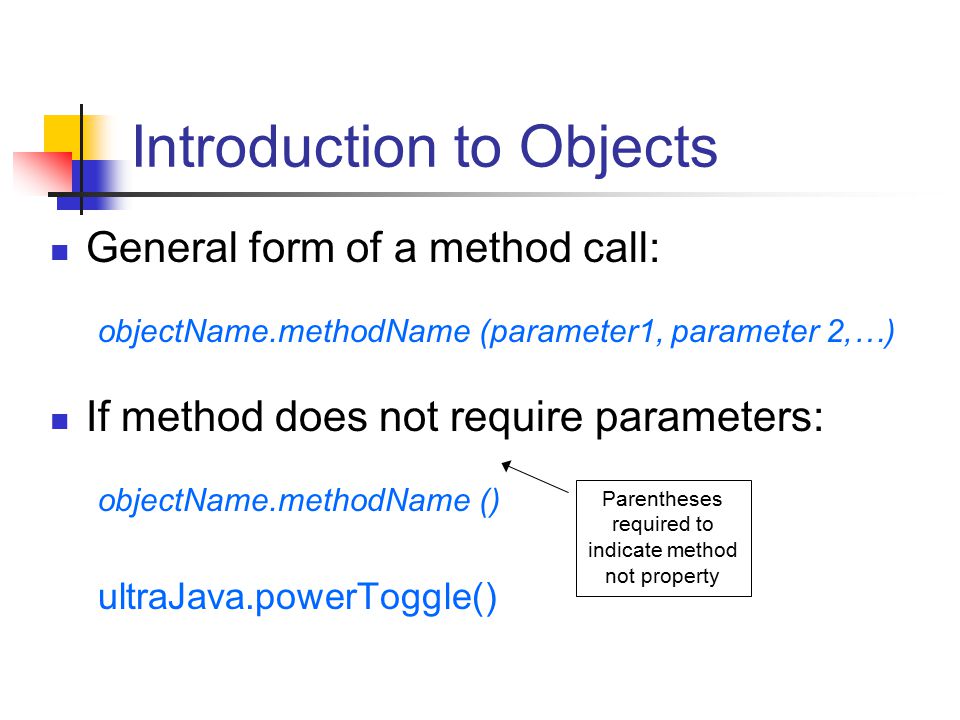 Introduction to Objects

General form of a method call:

objectName.methodName (parameter1, parameter 2,…)

If method does not require parameters:

objectName.methodName ()

Parentheses required to indicate method not property

ultraJava.powerToggle()